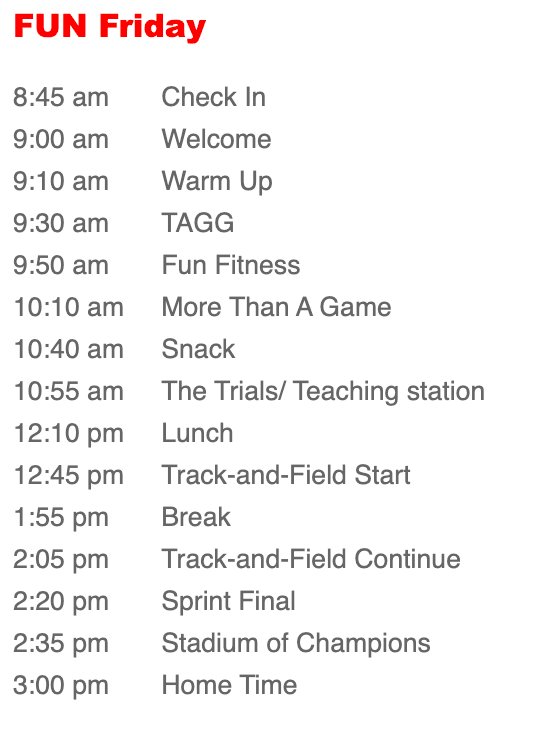 FUN Friday

8:45 am Check In
9:00 am Welcome
9:10 am Warm Up
9:30 am TAGG
9:50 am Fun Fitness
10:10 am More Than A Game
10:40 am Snack
10:55 am The Trials/ Teaching station
12:10 pm Lunch
12:45 pm Track-and-Field Start
1:55 pm Break
2:05 pm Track-and-Field Continue
2:20 pm Sprint Final
2:35 pm Stadium of Champions
3:00 pm Home Time